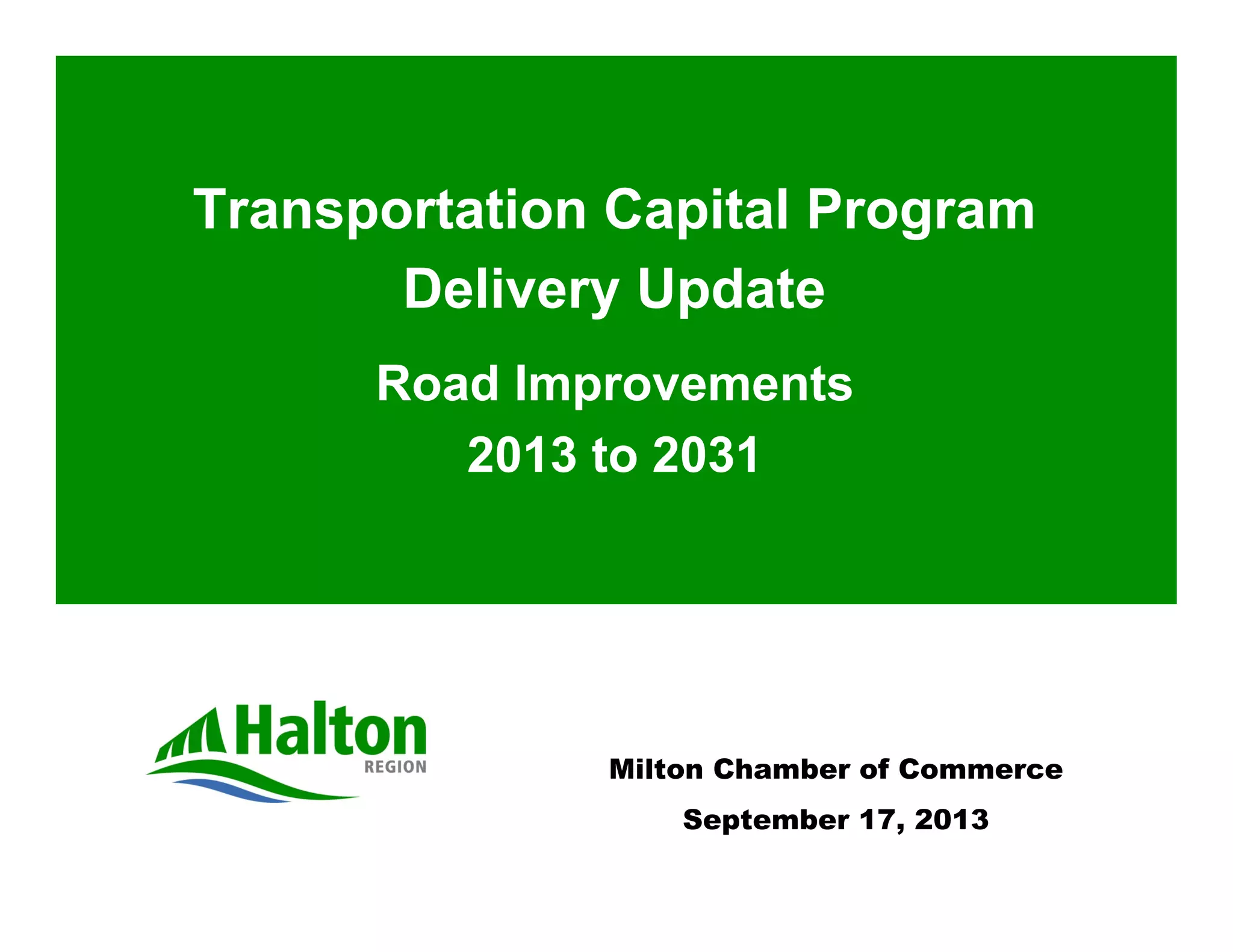 Transportation Capital Program
Delivery Update

Road Improvements
2013 to 2031

Halton
REGION

Milton Chamber of Commerce
September 17, 2013